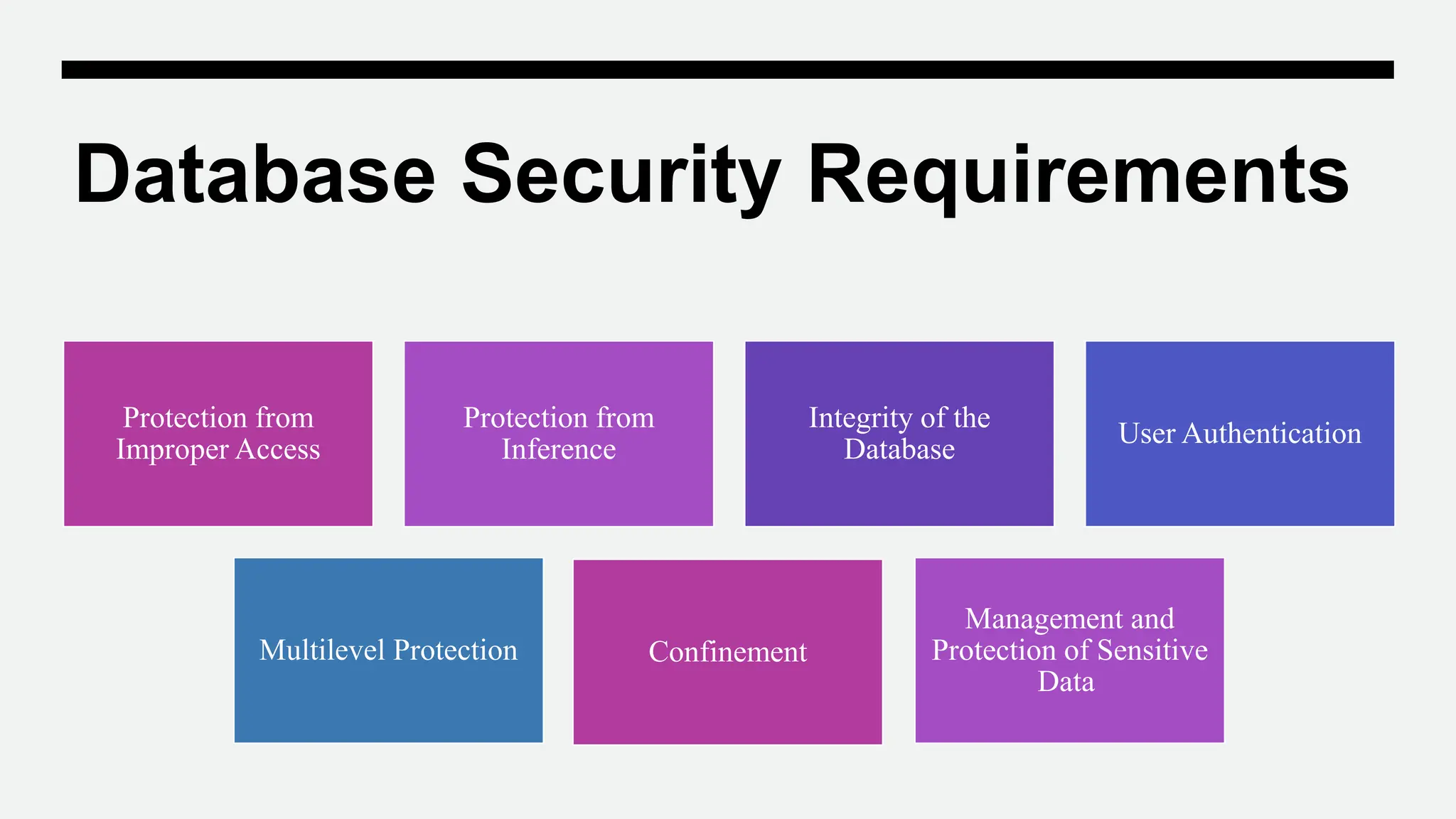 Database Security Requirements

Protection from Improper Access

Protection from Inference

Integrity of the Database

User Authentication

Multilevel Protection

Confinement

Management and Protection of Sensitive Data